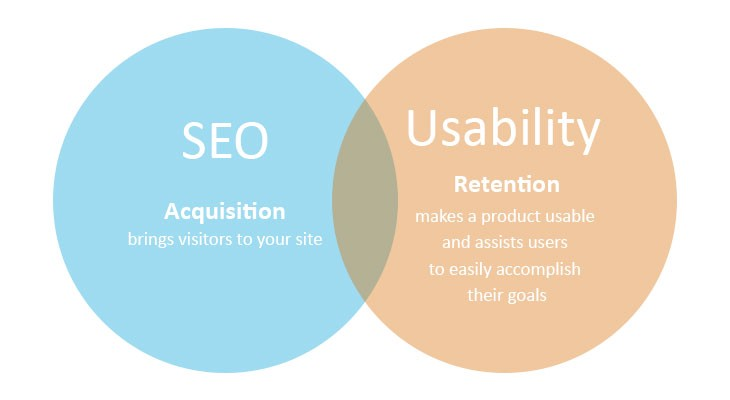 SEO

Acquisition
brings visitors to your site

Usability

Retention
makes a product usable and assists users to easily accomplish their goals